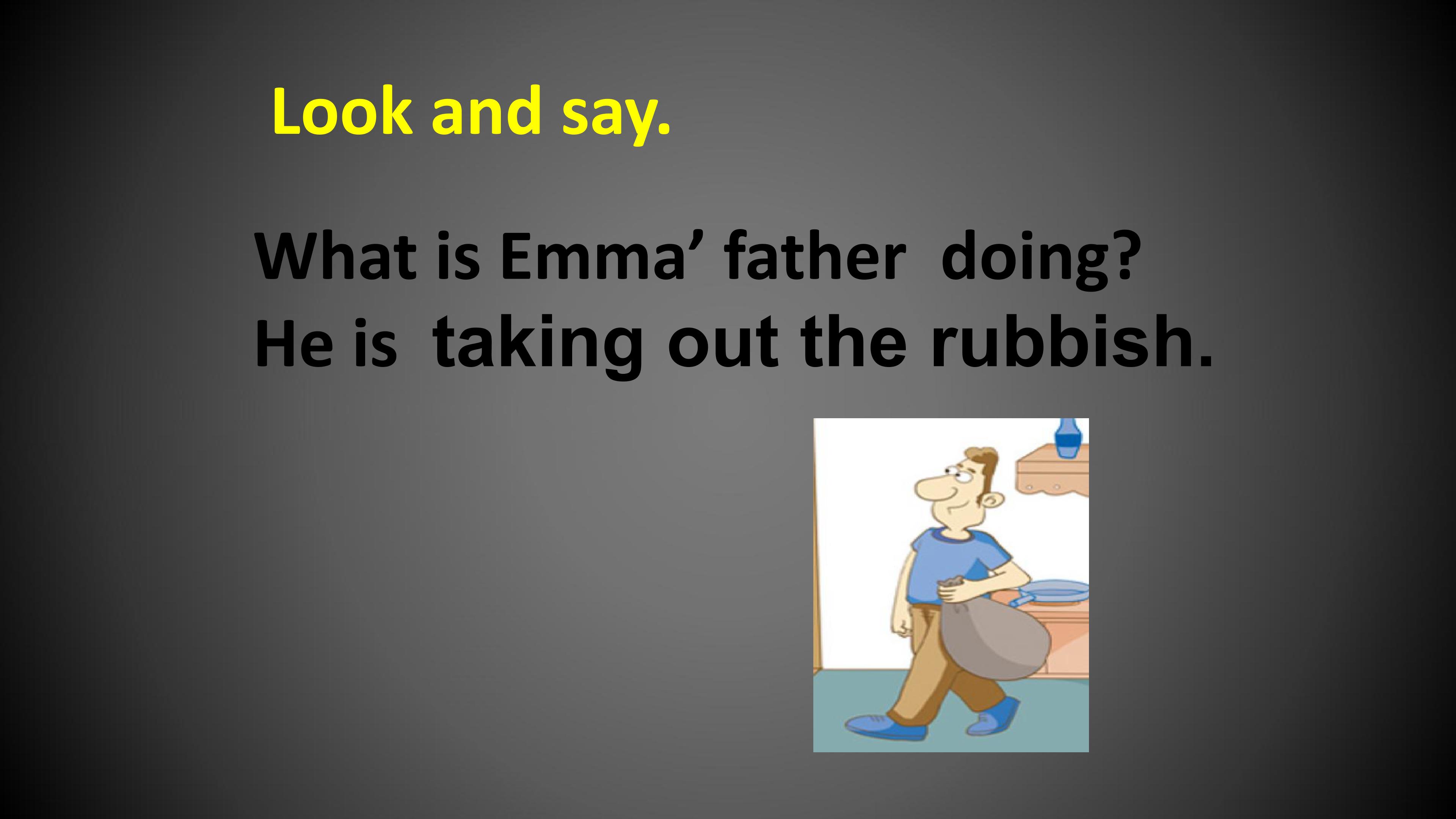 Look and say.

What is Emma’ father doing?
He is taking out the rubbish.